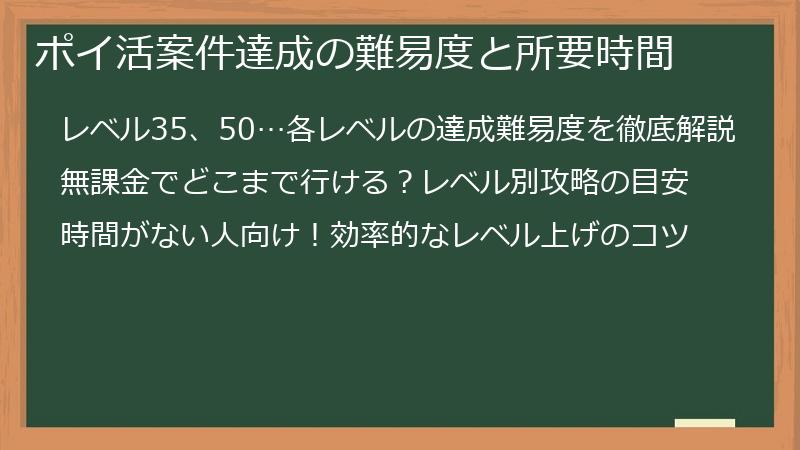 ポイ活案件達成の難易度と所要時間

レベル35、50…各レベルの達成難易度を徹底解説

無課金でどこまで行ける？レベル別攻略の目安

時間がない人向け！効率的なレベル上げのコツ